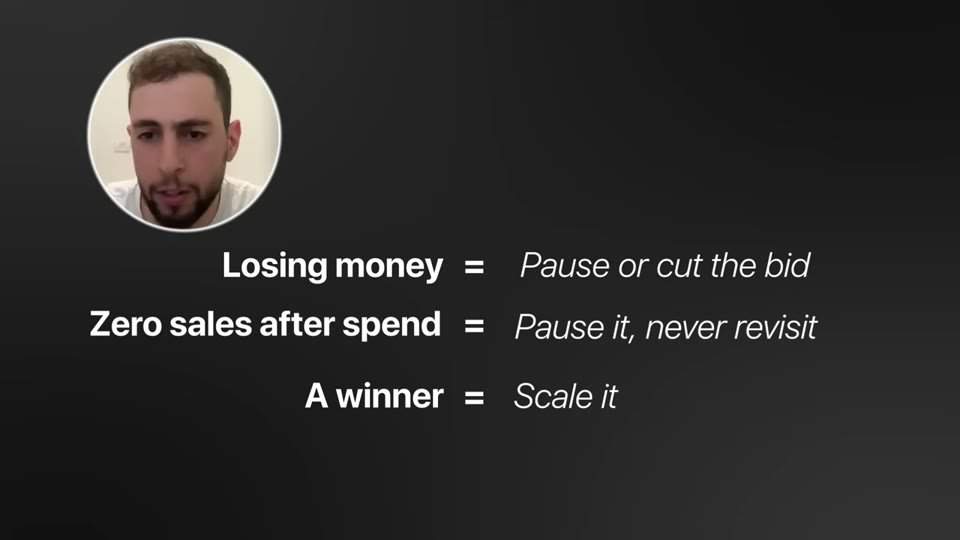 Losing money = Pause or cut the bid

Zero sales after spend = Pause it, never revisit

A winner = Scale it